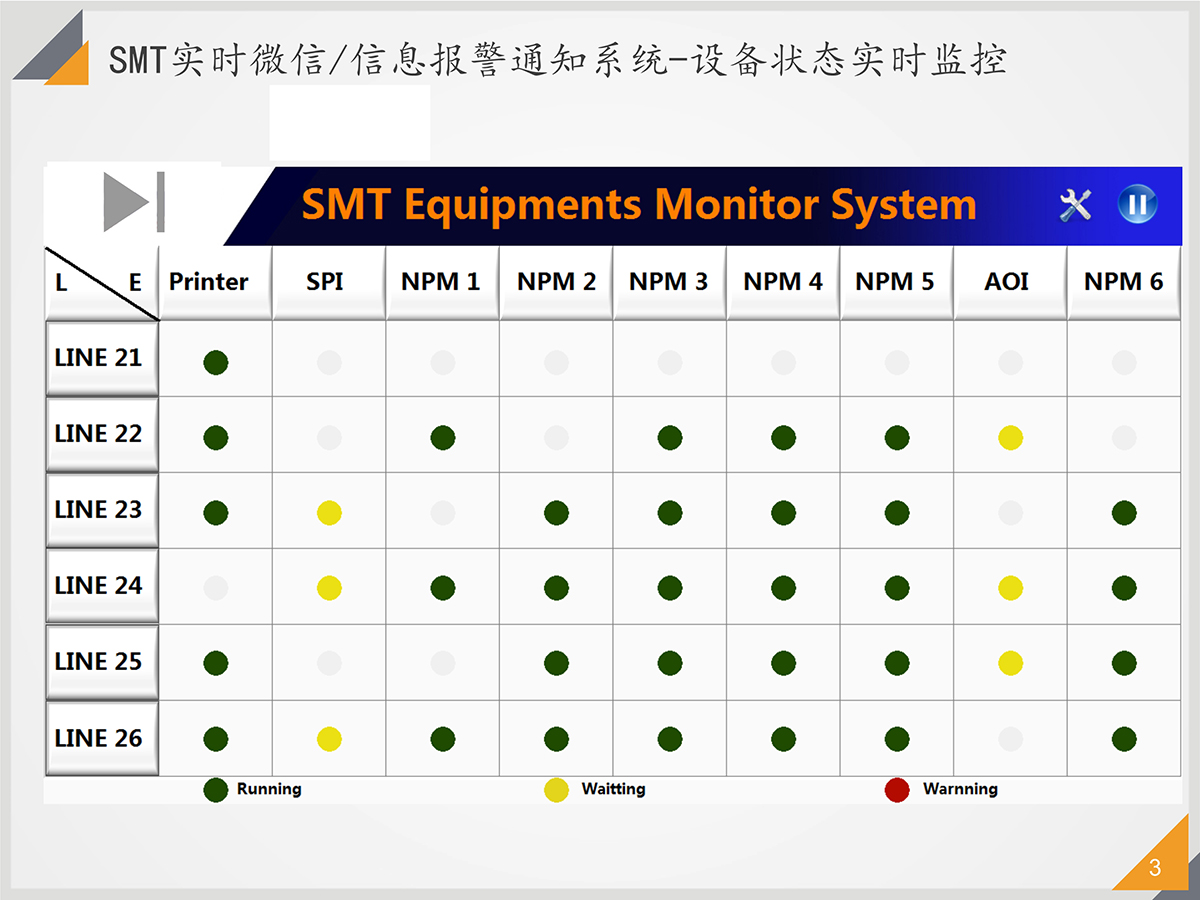 SMT实时微信/信息报警通知系统-设备状态实时监控

SMT Equipments Monitor System

| L E | Printer | SPI | NPM 1 | NPM 2 | NPM 3 | NPM 4 | NPM 5 | AOI | NPM 6 |
|---|---|---|---|---|---|---|---|---|---|
| LINE 21 | | | | | | | | | |
| LINE 22 | | | | | | | | | |
| LINE 23 | | | | | | | | | |
| LINE 24 | | | | | | | | | |
| LINE 25 | | | | | | | | | |
| LINE 26 | | | | | | | | | |

Running Waitting Warnning

3